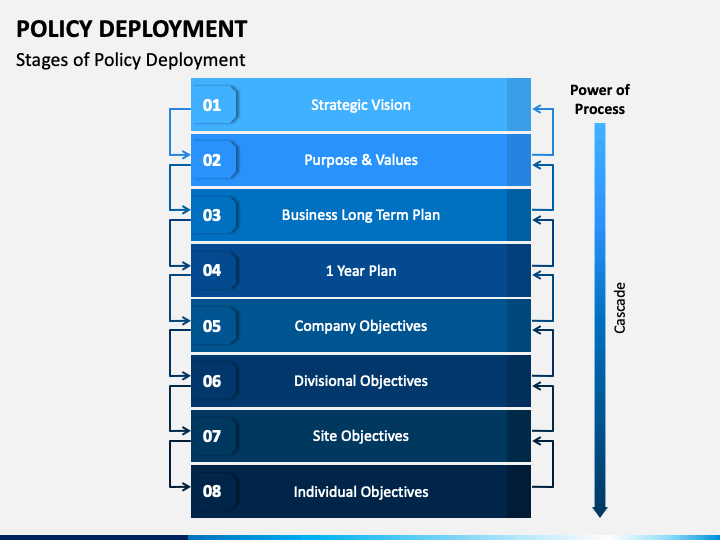 POLICY DEPLOYMENT

Stages of Policy Deployment

01 Strategic Vision

02 Purpose & Values

03 Business Long Term Plan

04 1 Year Plan

05 Company Objectives

06 Divisional Objectives

07 Site Objectives

08 Individual Objectives

Power of Process

Cascade